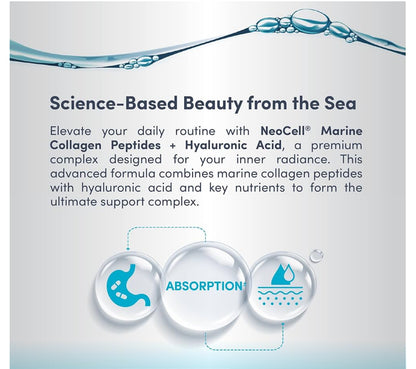 Science-Based Beauty from the Sea

Elevate your daily routine with NeoCell® Marine Collagen Peptides + Hyaluronic Acid, a premium complex designed for your inner radiance. This advanced formula combines marine collagen peptides with hyaluronic acid and key nutrients to form the ultimate support complex.

ABSORPTION‡